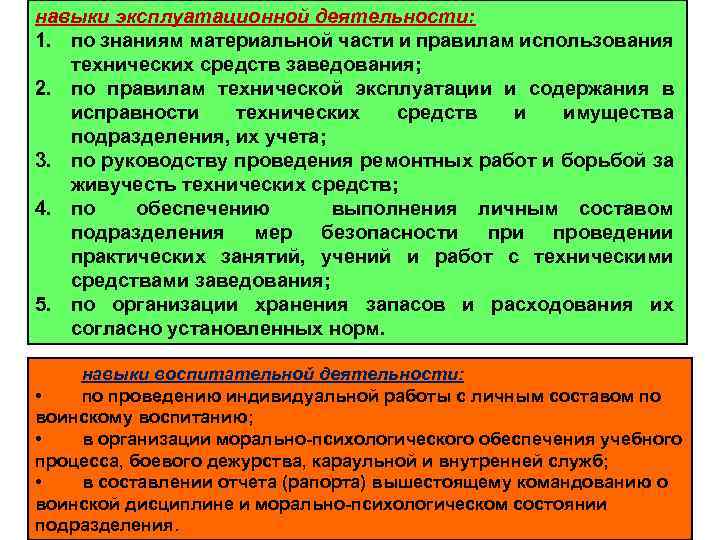 навыки эксплуатационной деятельности:

1. по знаниям материальной части и правилам использования технических средств заведования;
2. по правилам технической эксплуатации и содержания в исправности технических средств и имущества подразделения, их учета;
3. по руководству проведения ремонтных работ и борьбой за живучесть технических средств;
4. по обеспечению выполнения личным составом подразделения мер безопасности при проведении практических занятий, учений и работ с техническими средствами заведования;
5. по организации хранения запасов и расходования их согласно установленных норм.

навыки воспитательной деятельности:

• по проведению индивидуальной работы с личным составом по воинскому воспитанию;
• в организации морально-психологического обеспечения учебного процесса, боевого дежурства, караульной и внутренней служб;
• в составлении отчета (рапорта) вышестоящему командованию о воинской дисциплине и морально-психологическом состоянии подразделения.